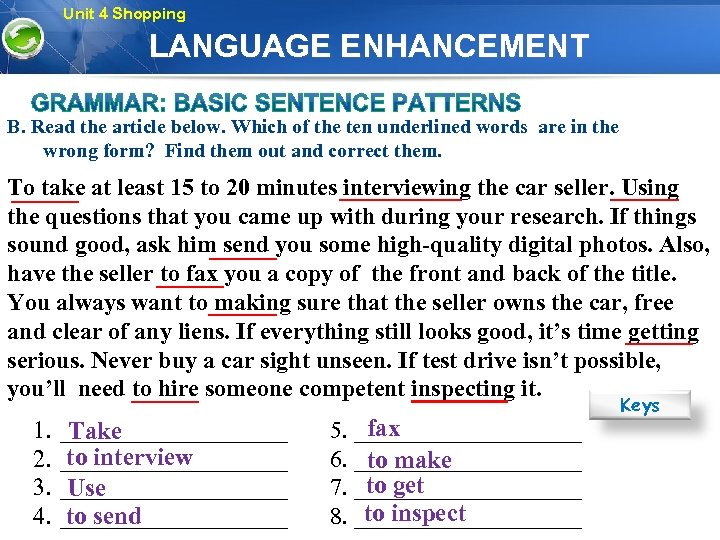 Unit 4 Shopping

LANGUAGE ENHANCEMENT

GRAMMAR: BASIC SENTENCE PATTERNS

B. Read the article below. Which of the ten underlined words are in the wrong form? Find them out and correct them.

To take at least 15 to 20 minutes interviewing the car seller. Using the questions that you came up with during your research. If things sound good, ask him send you some high-quality digital photos. Also, have the seller to fax you a copy of the front and back of the title. You always want to making sure that the seller owns the car, free and clear of any liens. If everything still looks good, it's time getting serious. Never buy a car sight unseen. If test drive isn't possible, you'll need to hire someone competent inspecting it.

Keys

1. Take
2. to interview
3. Use
4. to send
5. fax
6. to make
7. to get
8. to inspect